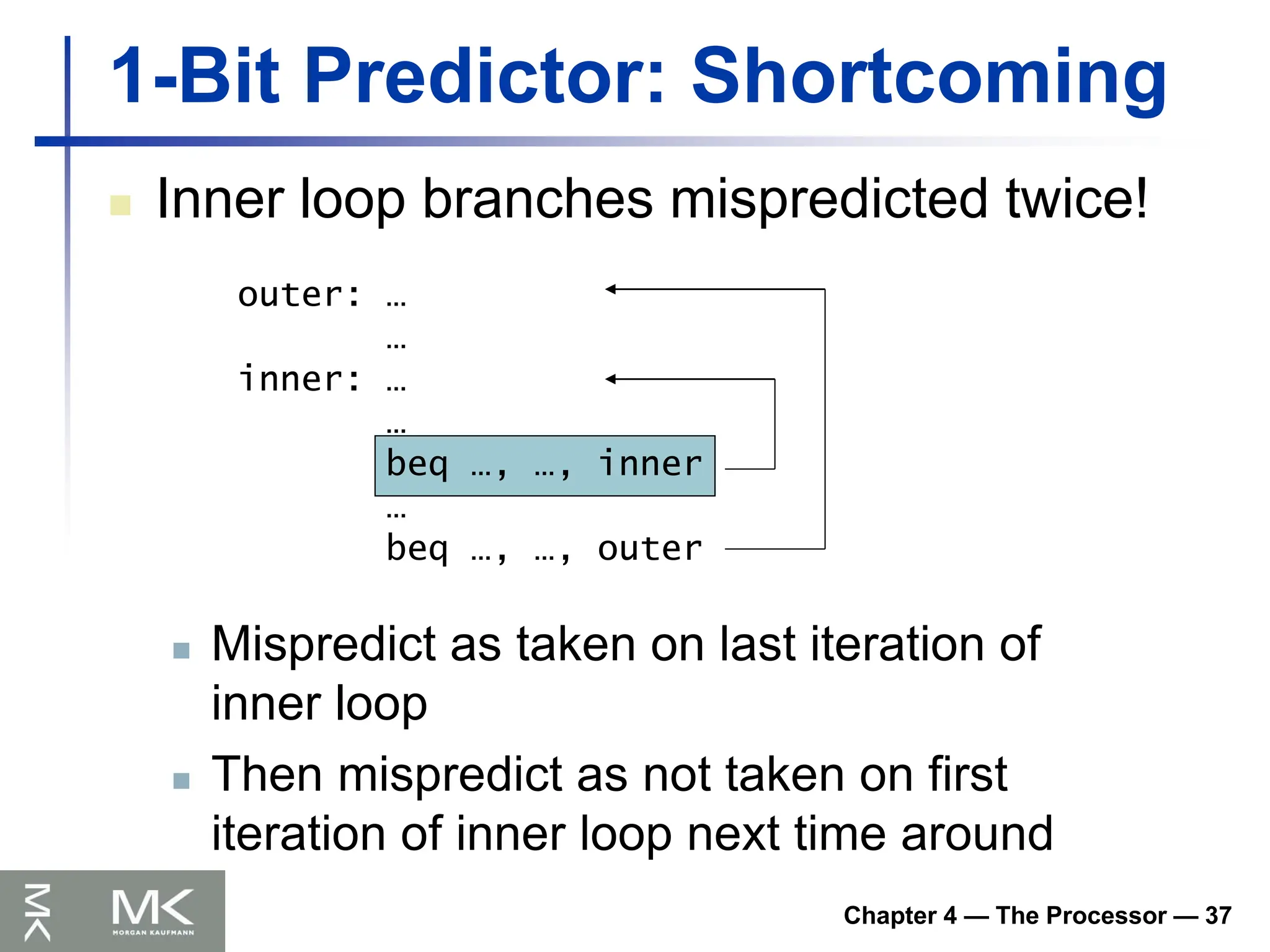 1-Bit Predictor: Shortcoming

Inner loop branches mispredicted twice!

outer: …
       …
inner: …
       …
       beq …, …, inner
       …
       beq …, …, outer

Mispredict as taken on last iteration of inner loop

Then mispredict as not taken on first iteration of inner loop next time around

MK

MK
MORGAN KAUFMANN

Chapter 4 — The Processor — 37